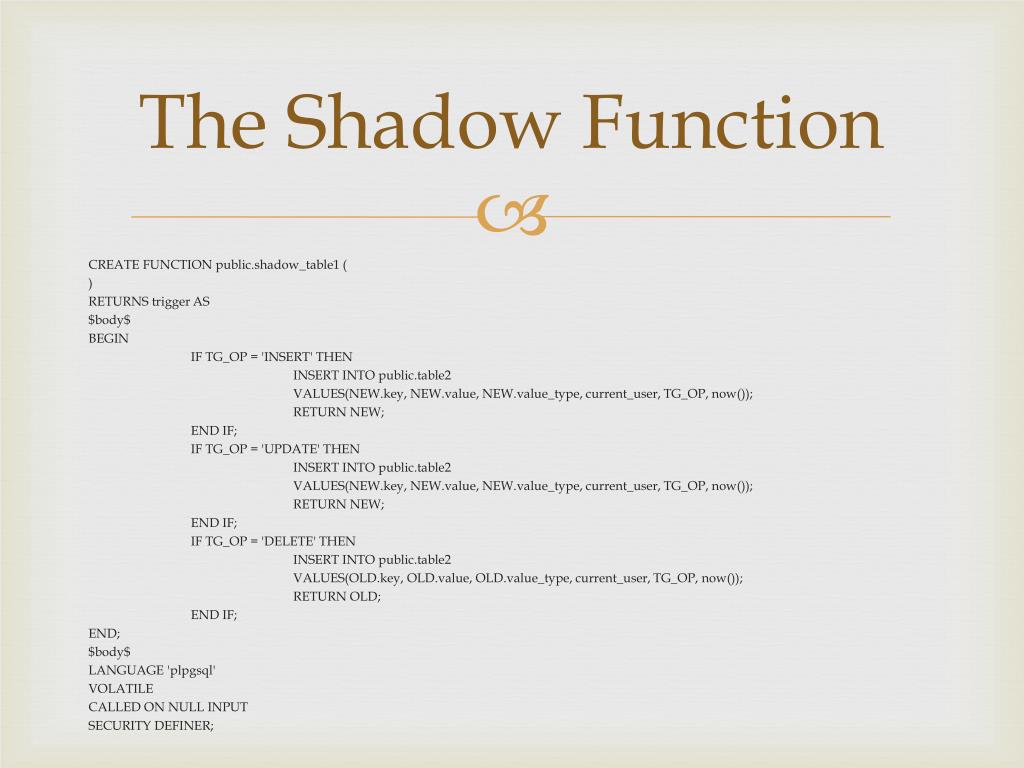 The Shadow Function

CREATE FUNCTION public.shadow_table1 (
)
RETURNS trigger AS
\$body\$
BEGIN
IF TG_OP = 'INSERT' THEN
INSERT INTO public.table2
VALUES(NEW.key, NEW.value, NEW.value_type, current_user, TG_OP, now());
RETURN NEW;
END IF;
IF TG_OP = 'UPDATE' THEN
INSERT INTO public.table2
VALUES(NEW.key, NEW.value, NEW.value_type, current_user, TG_OP, now());
RETURN NEW;
END IF;
IF TG_OP = 'DELETE' THEN
INSERT INTO public.table2
VALUES(OLD.key, OLD.value, OLD.value_type, current_user, TG_OP, now());
RETURN OLD;
END IF;
END;
\$body\$
LANGUAGE 'plpgsql'
VOLATILE
CALLED ON NULL INPUT
SECURITY DEFINER;